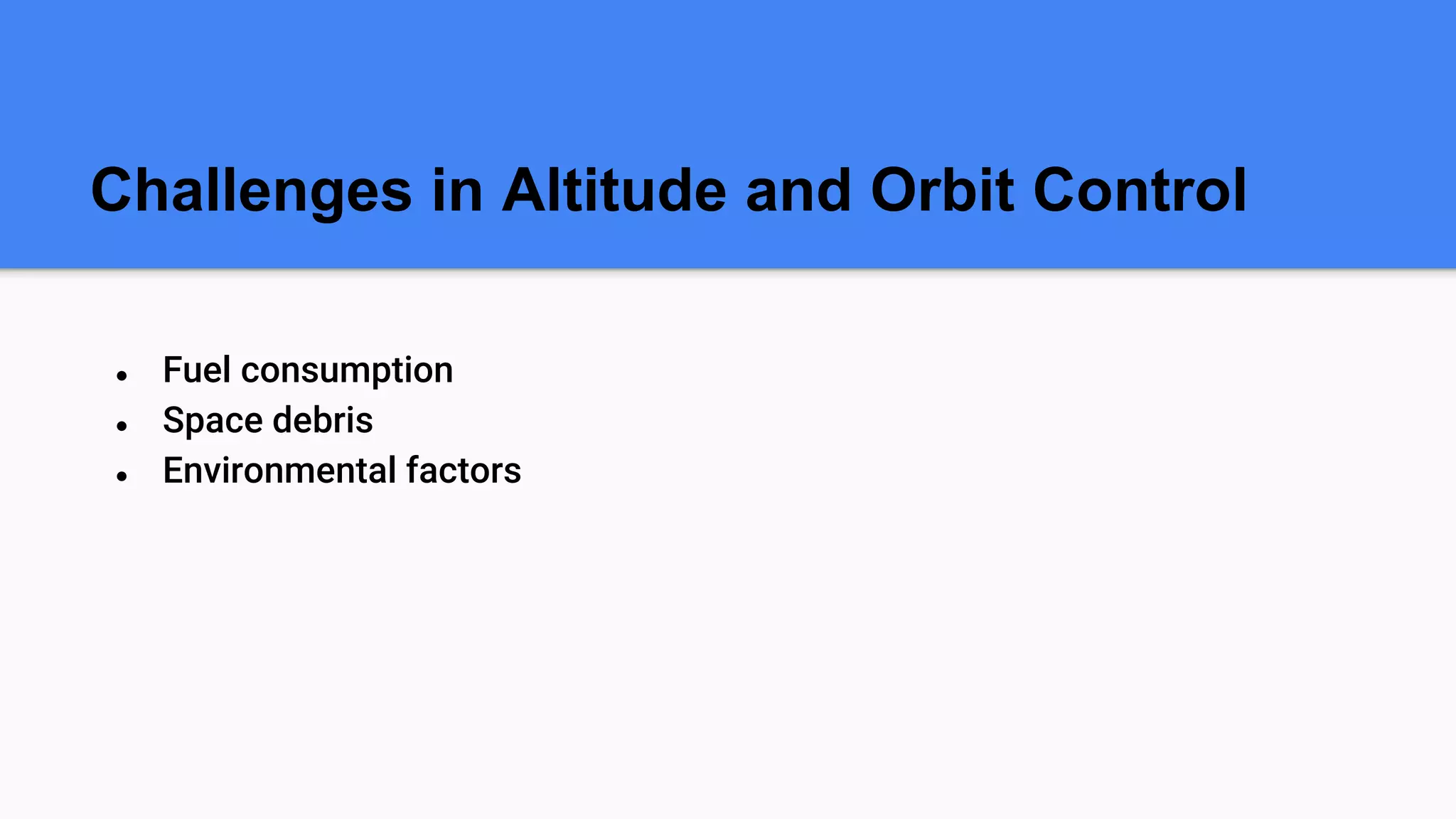 Challenges in Altitude and Orbit Control

- Fuel consumption
- Space debris
- Environmental factors